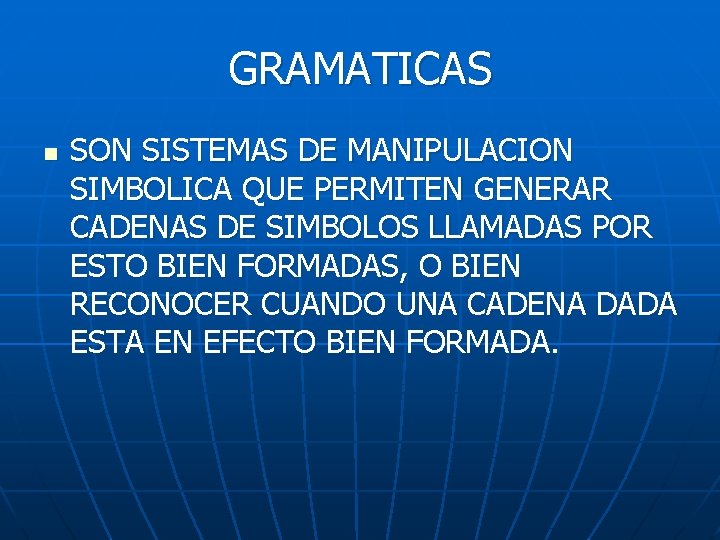 GRAMATICAS

• SON SISTEMAS DE MANIPULACION SIMBOLICA QUE PERMITEN GENERAR CADENAS DE SIMBOLOS LLAMADAS POR ESTO BIEN FORMADAS, O BIEN RECONOCER CUANDO UNA CADENA DADA ESTA EN EFECTO BIEN FORMADA.